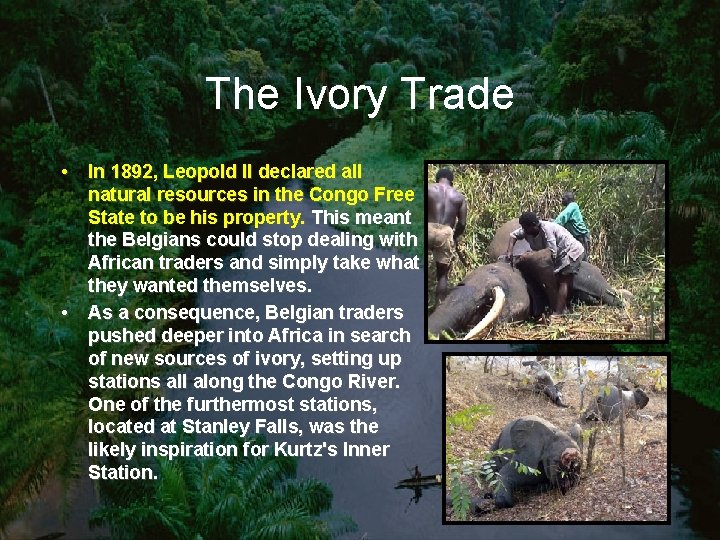 The Ivory Trade

• In 1892, Leopold II declared all natural resources in the Congo Free State to be his property. This meant the Belgians could stop dealing with African traders and simply take what they wanted themselves.

• As a consequence, Belgian traders pushed deeper into Africa in search of new sources of ivory, setting up stations all along the Congo River. One of the furthermost stations, located at Stanley Falls, was the likely inspiration for Kurtz's Inner Station.